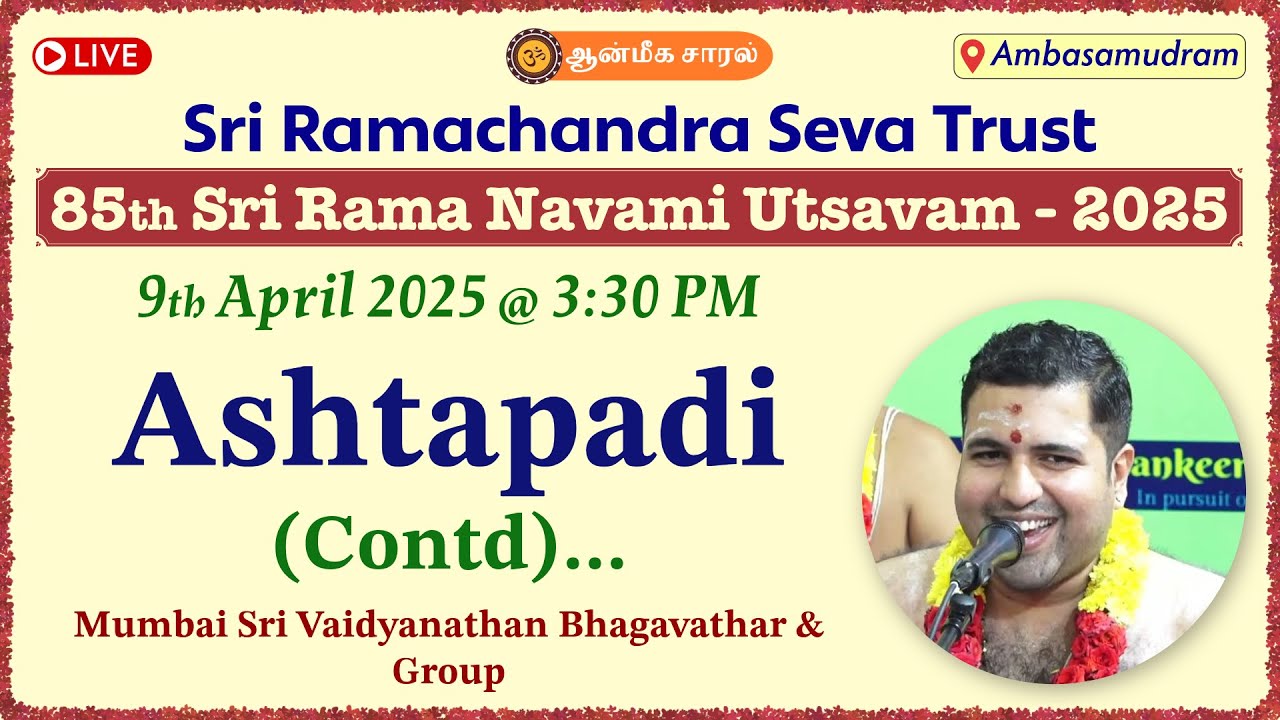 LIVE

ஆன்மீக சாரல்

Ambasamudram

Sri Ramachandra Seva Trust

85th Sri Rama Navami Utsavam - 2025

9th April 2025 @ 3:30 PM

Ashtapadi

(Contd)...

Mumbai Sri Vaidyanathan Bhagavathar & Group

ankeer
In pursuit o